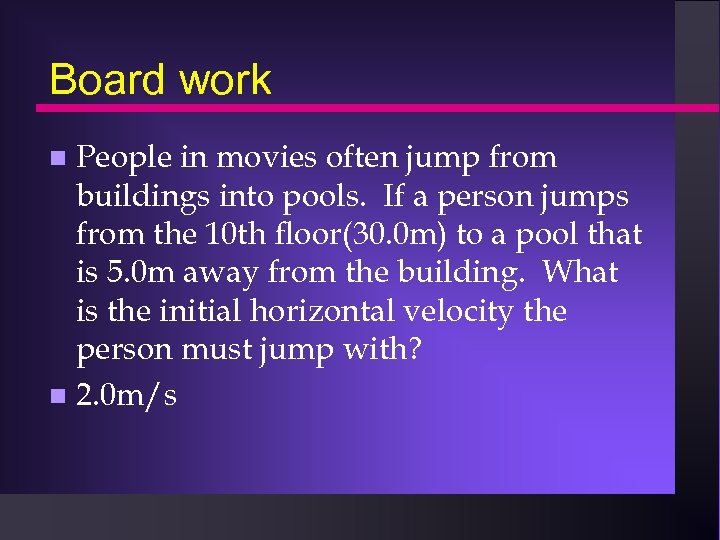 Board work

- People in movies often jump from buildings into pools. If a person jumps from the 10th floor(30.0m) to a pool that is 5.0m away from the building. What is the initial horizontal velocity the person must jump with?
- 2.0m/s